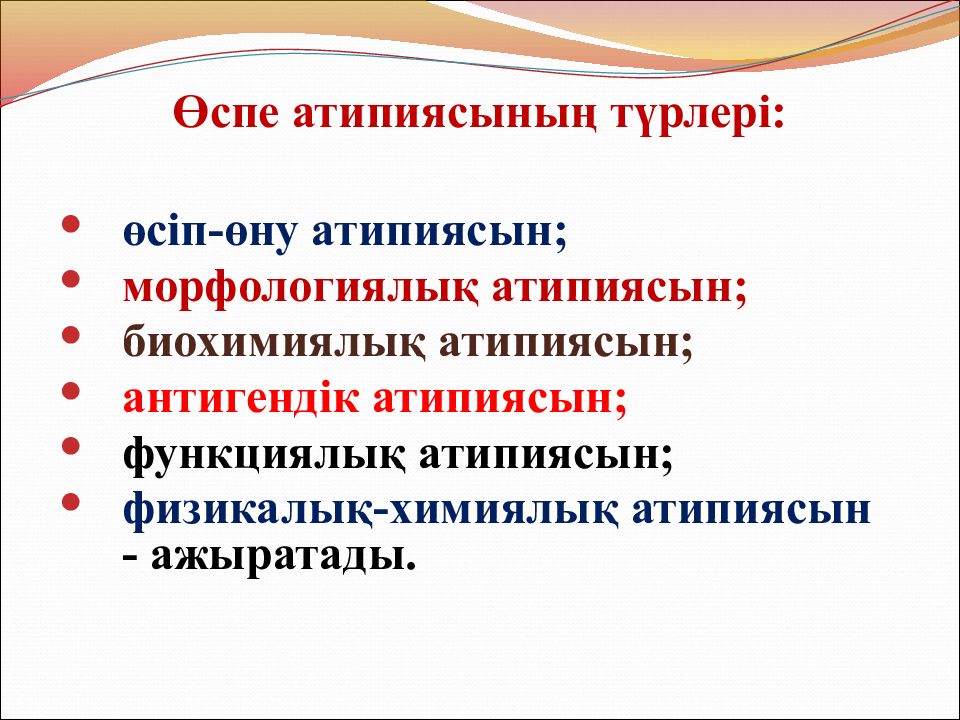 Өспе атипиясының түрлері:

• өсіп-өну атипиясын;
• морфологиялық атипиясын;
• биохимиялық атипиясын;
• антигендік атипиясын;
• функциялық атипиясын;
• физикалық-химиялық атипиясын - ажыратады.